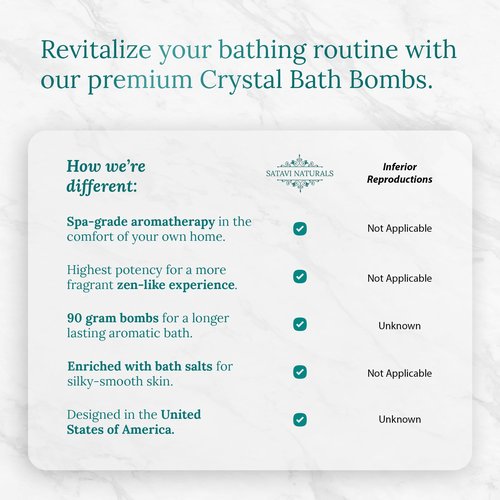 Revitalize your bathing routine with our premium Crystal Bath Bombs.

| How we're different: | SATAVI NATURALS | Inferior Reproductions |
|---|---|---|
| Spa-grade aromatherapy in the comfort of your own home. | ✓ | Not Applicable |
| Highest potency for a more fragrant zen-like experience. | ✓ | Not Applicable |
| 90 gram bombs for a longer lasting aromatic bath. | ✓ | Unknown |
| Enriched with bath salts for silky-smooth skin. | ✓ | Not Applicable |
| Designed in the United States of America. | ✓ | Unknown |